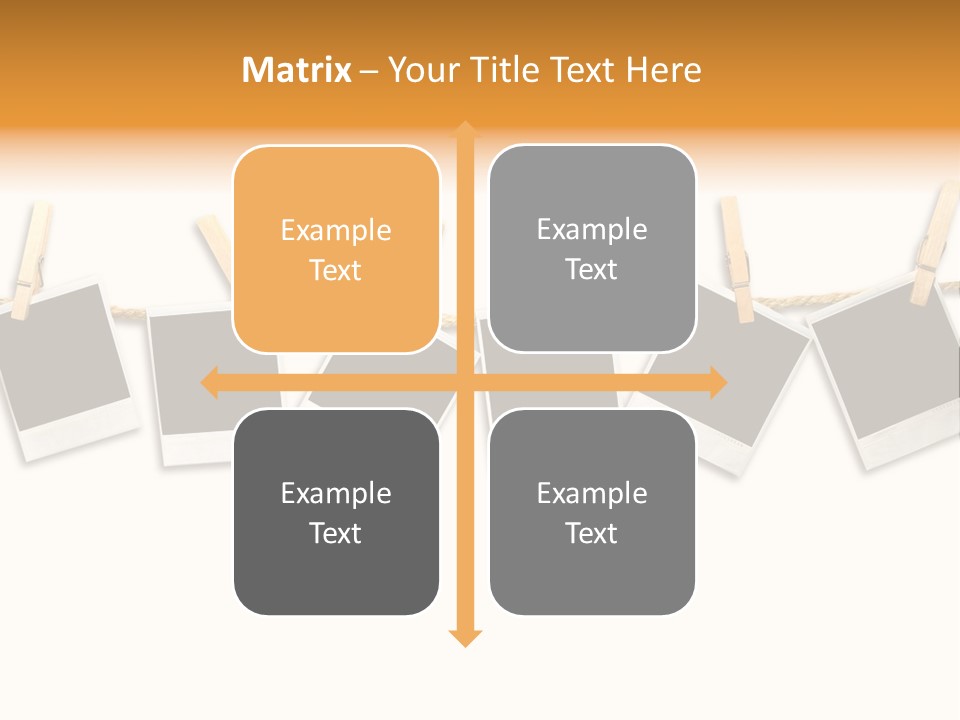 Matrix – Your Title Text Here

Example Text

Example Text

Example Text

Example Text